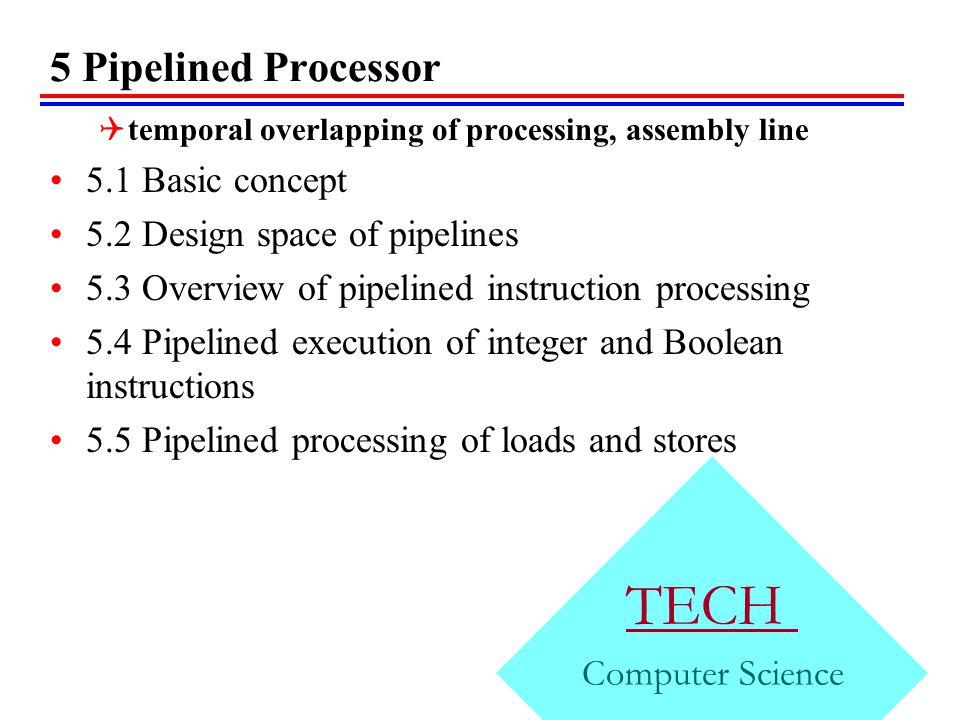 5 Pipelined Processor

temporal overlapping of processing, assembly line

• 5.1 Basic concept
• 5.2 Design space of pipelines
• 5.3 Overview of pipelined instruction processing
• 5.4 Pipelined execution of integer and Boolean instructions
• 5.5 Pipelined processing of loads and stores

TECH

Computer Science